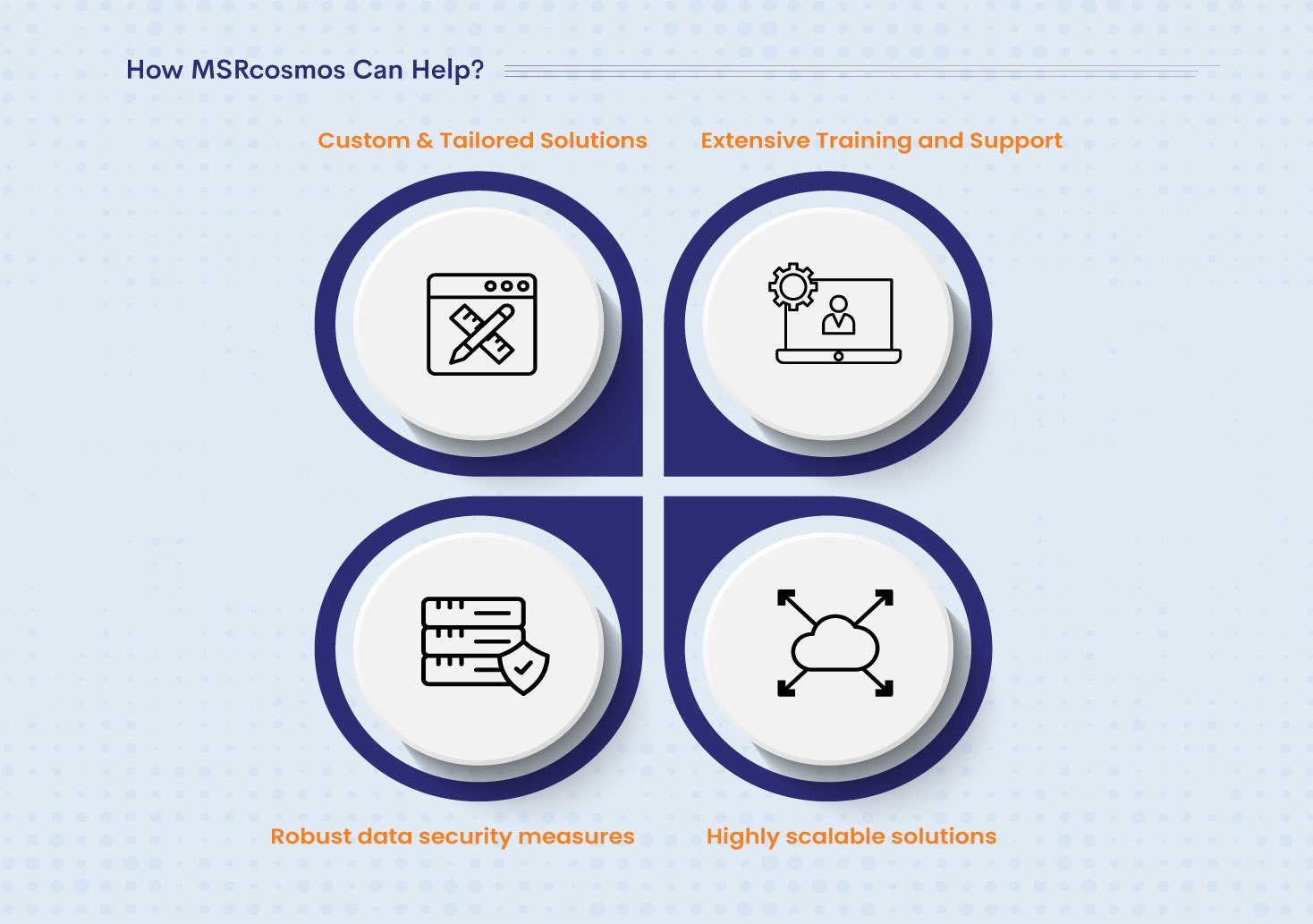 How MSRcosmos Can Help?

Custom & Tailored Solutions

Extensive Training and Support

Robust data security measures

Highly scalable solutions